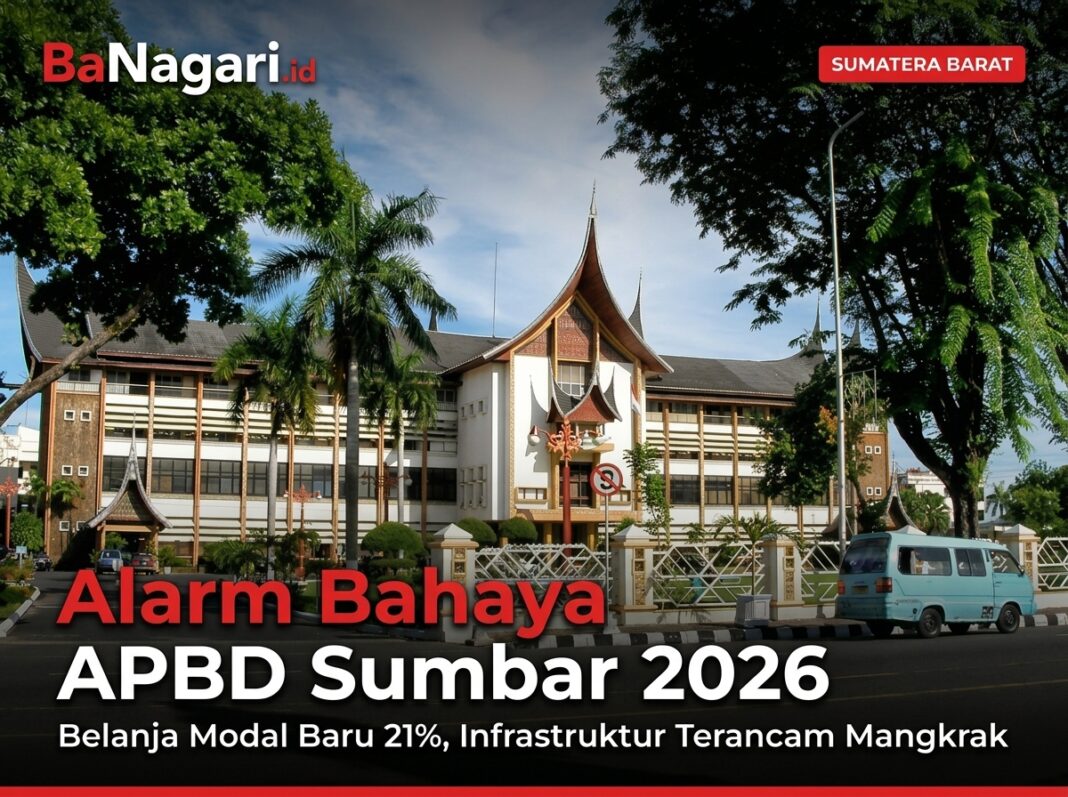 BaNagari.id

SUMATERA BARAT

Alarm Bahaya
APBD Sumbar 2026
Belanja Modal Baru 21%, Infrastruktur Terancam Mangkrak